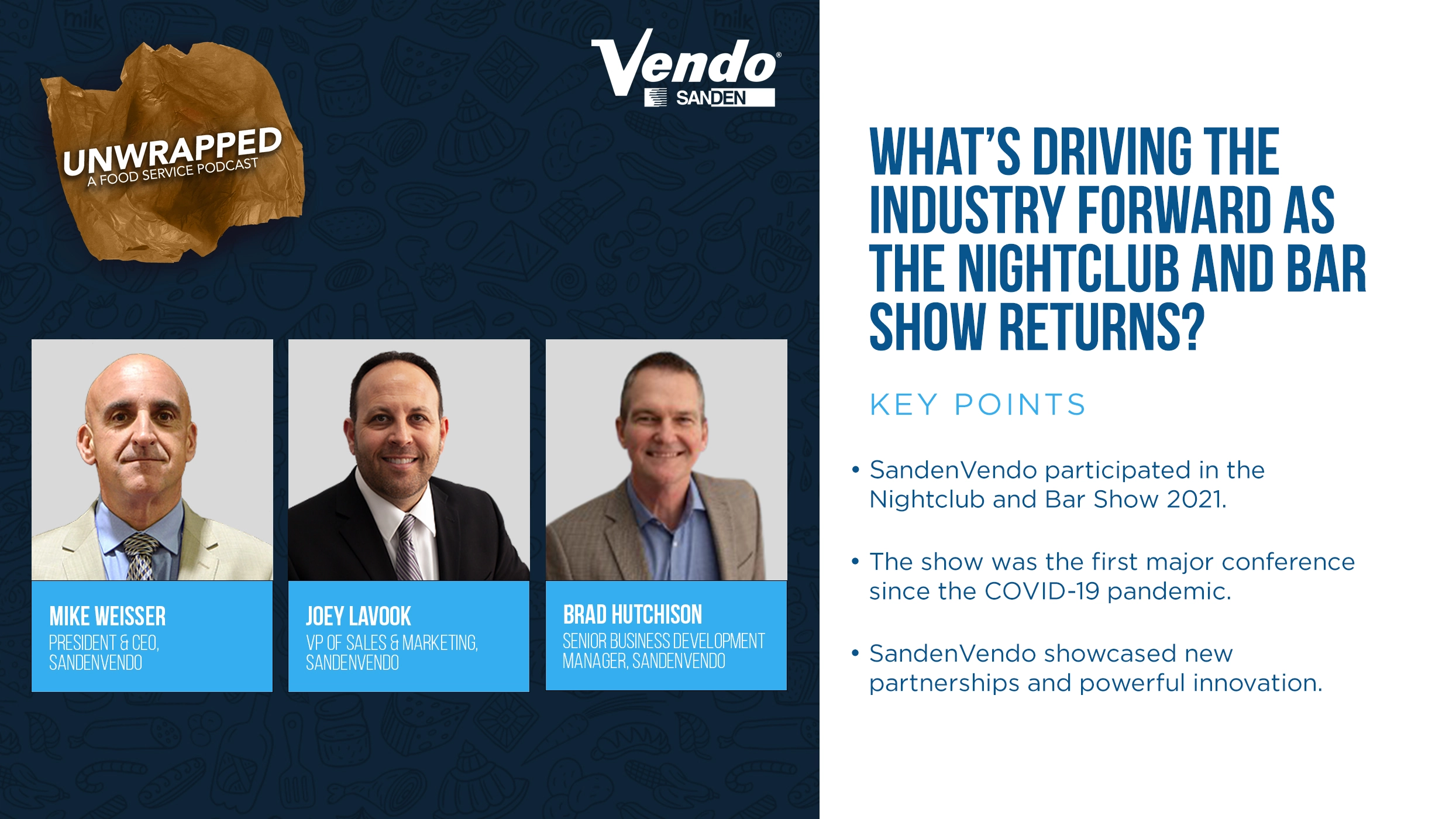 UNWRAPPED
A FOOD SERVICE PODCAST

Vendo®
SANDEN

MIKE WEISSER
PRESIDENT & CEO, SANDENVENDO

JOEY LAVOOK
VP OF SALES & MARKETING, SANDENVENDO

BRAD HUTCHISON
SENIOR BUSINESS DEVELOPMENT MANAGER, SANDENVENDO

WHAT'S DRIVING THE INDUSTRY FORWARD AS THE NIGHTCLUB AND BAR SHOW RETURNS?

KEY POINTS

• SandenVendo participated in the Nightclub and Bar Show 2021.

• The show was the first major conference since the COVID-19 pandemic.

• SandenVendo showcased new partnerships and powerful innovation.